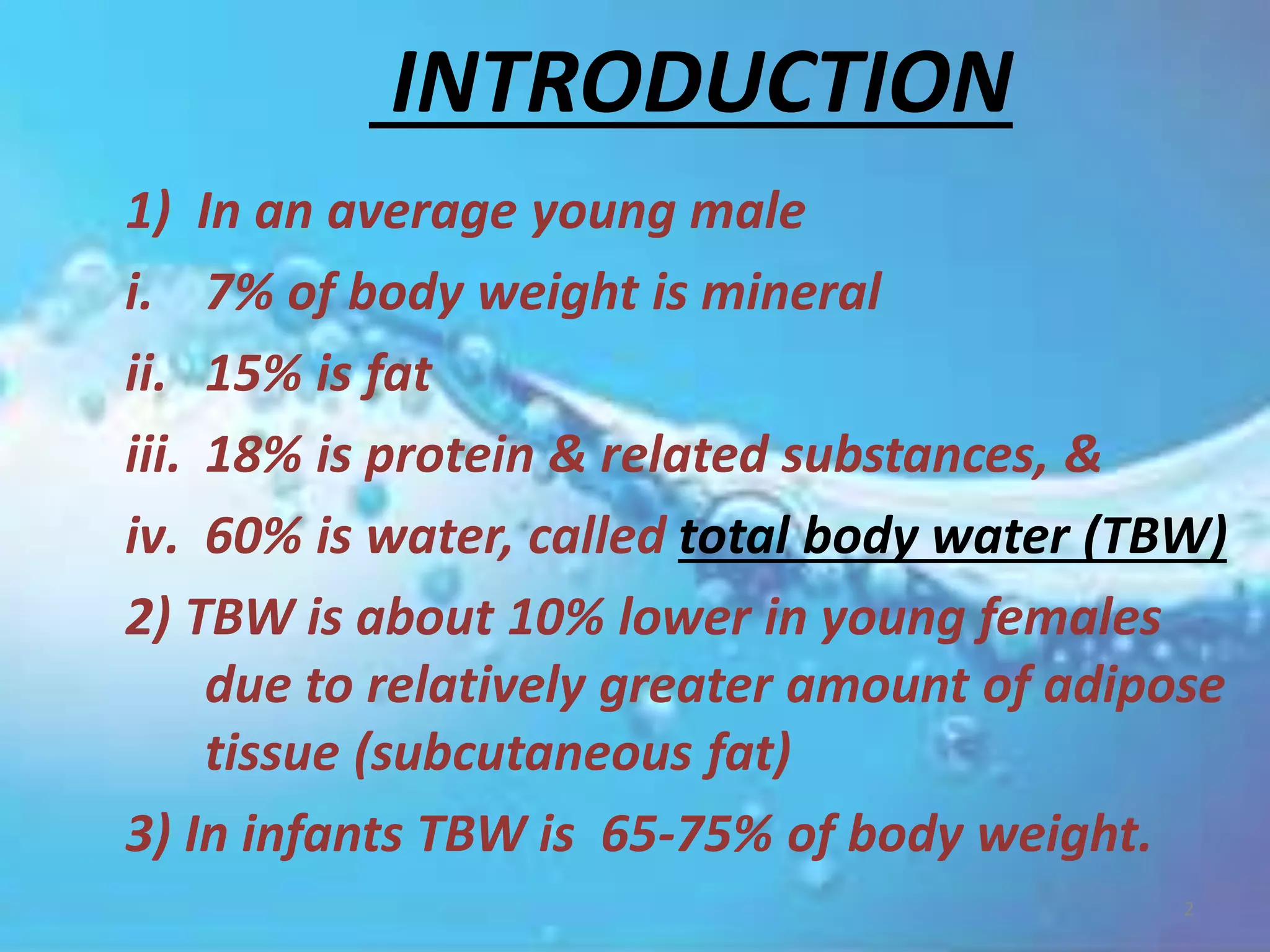 INTRODUCTION

1) In an average young male

i. 7% of body weight is mineral

ii. 15% is fat

iii. 18% is protein & related substances, &

iv. 60% is water, called total body water (TBW)

2) TBW is about 10% lower in young females due to relatively greater amount of adipose tissue (subcutaneous fat)

3) In infants TBW is 65-75% of body weight.

2